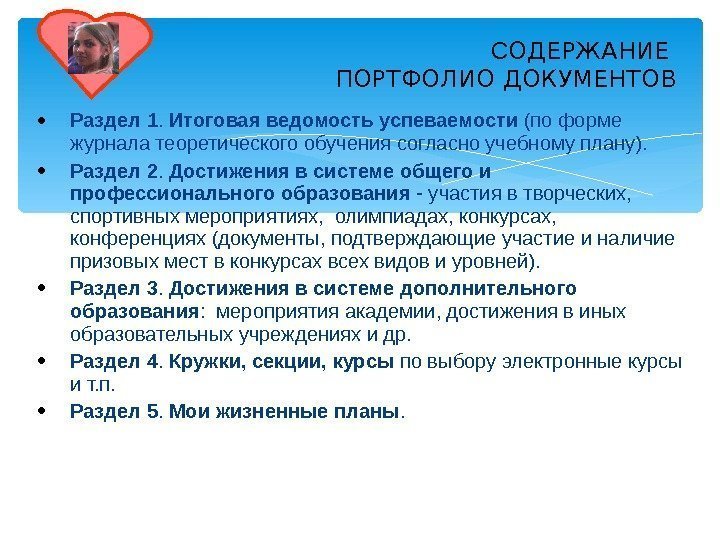 СОДЕРЖАНИЕ
ПОРТФОЛИО ДОКУМЕНТОВ

• Раздел 1. Итоговая ведомость успеваемости (по форме журнала теоретического обучения согласно учебному плану).

• Раздел 2. Достижения в системе общего и профессионального образования - участия в творческих, спортивных мероприятиях, олимпиадах, конкурсах, конференциях (документы, подтверждающие участие и наличие призовых мест в конкурсах всех видов и уровней).

• Раздел 3. Достижения в системе дополнительного образования: мероприятия академии, достижения в иных образовательных учреждениях и др.

• Раздел 4. Кружки, секции, курсы по выбору электронные курсы и т.п.

• Раздел 5. Мои жизненные планы.